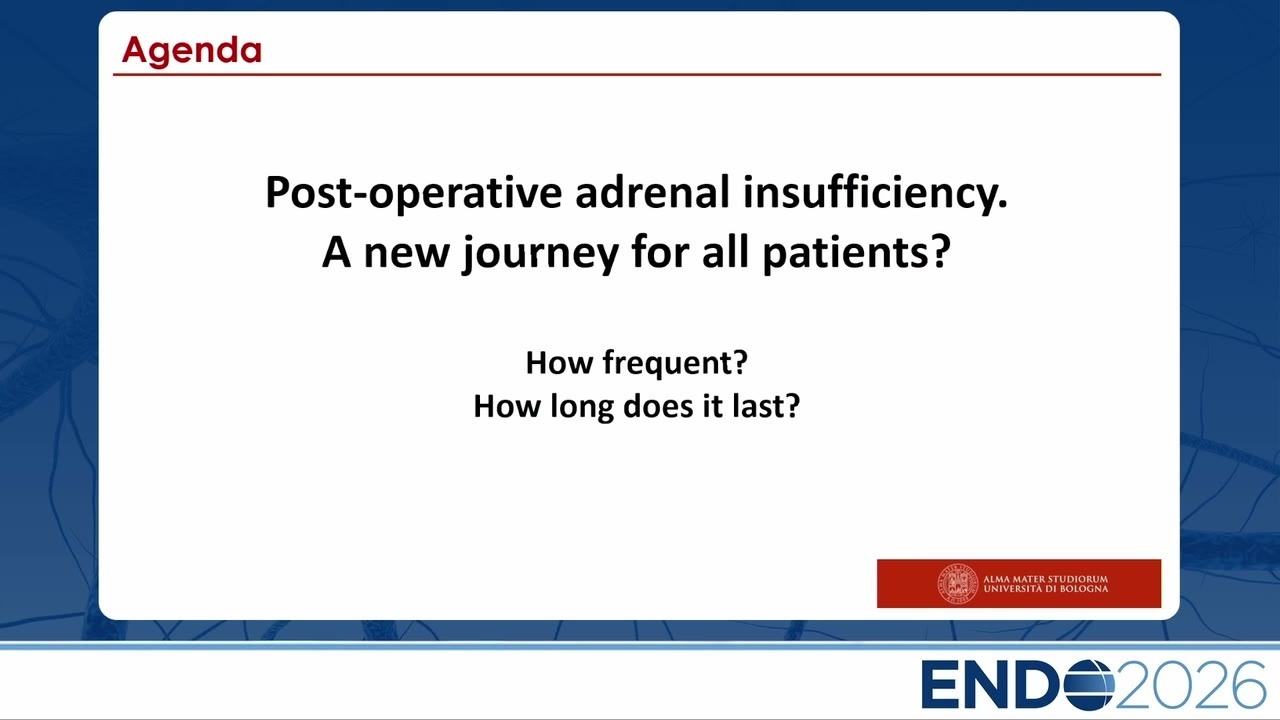 Agenda

Post-operative adrenal insufficiency.
A new journey for all patients?

How frequent?
How long does it last?

ALMA MATER STUDIORUM
UNIVERSITÀ DI BOLOGNA

ENDO2026